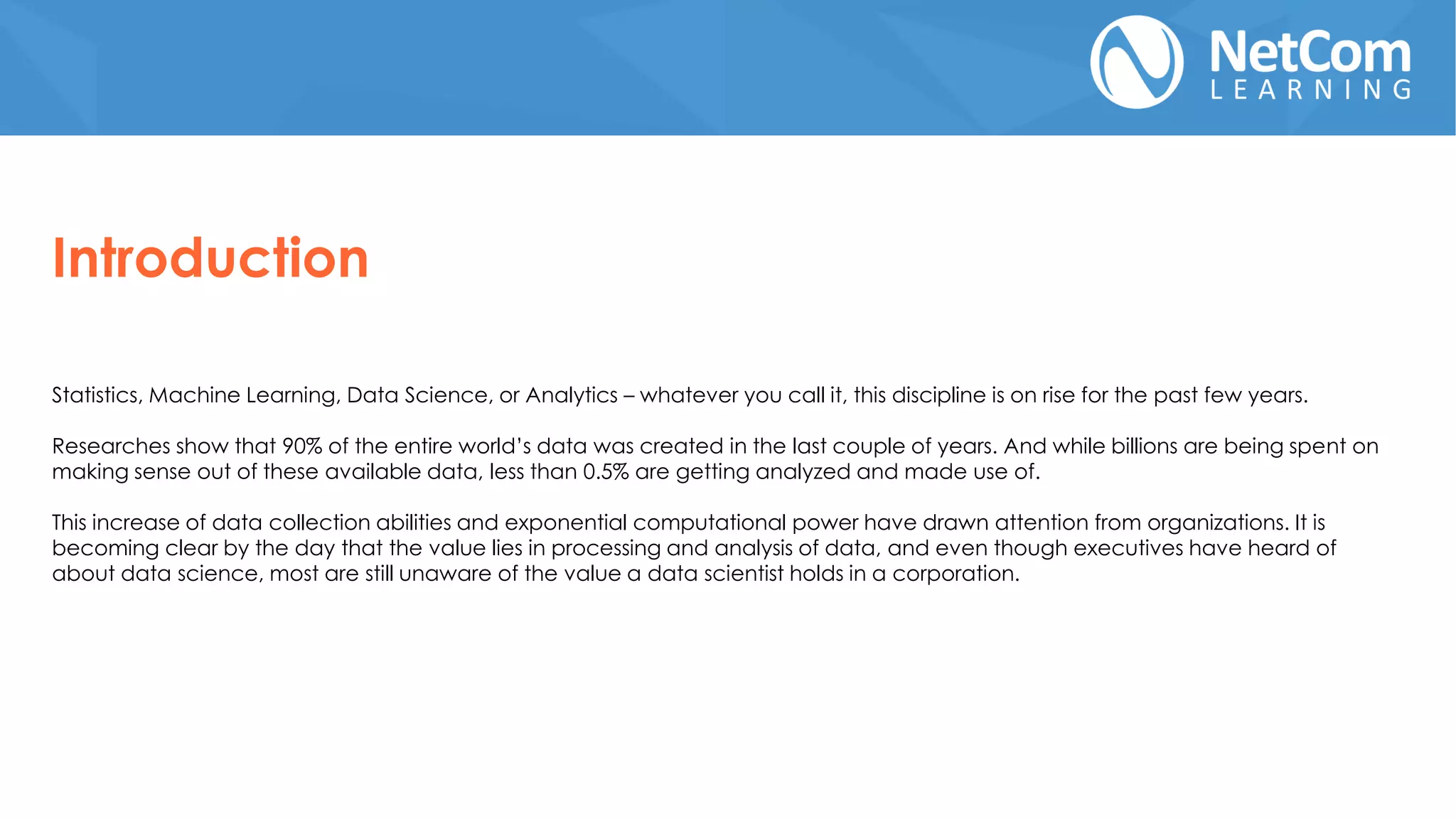 NetCom
LEARNING

Introduction

Statistics, Machine Learning, Data Science, or Analytics – whatever you call it, this discipline is on rise for the past few years.

Researches show that 90% of the entire world's data was created in the last couple of years. And while billions are being spent on making sense out of these available data, less than 0.5% are getting analyzed and made use of.

This increase of data collection abilities and exponential computational power have drawn attention from organizations. It is becoming clear by the day that the value lies in processing and analysis of data, and even though executives have heard of about data science, most are still unaware of the value a data scientist holds in a corporation.